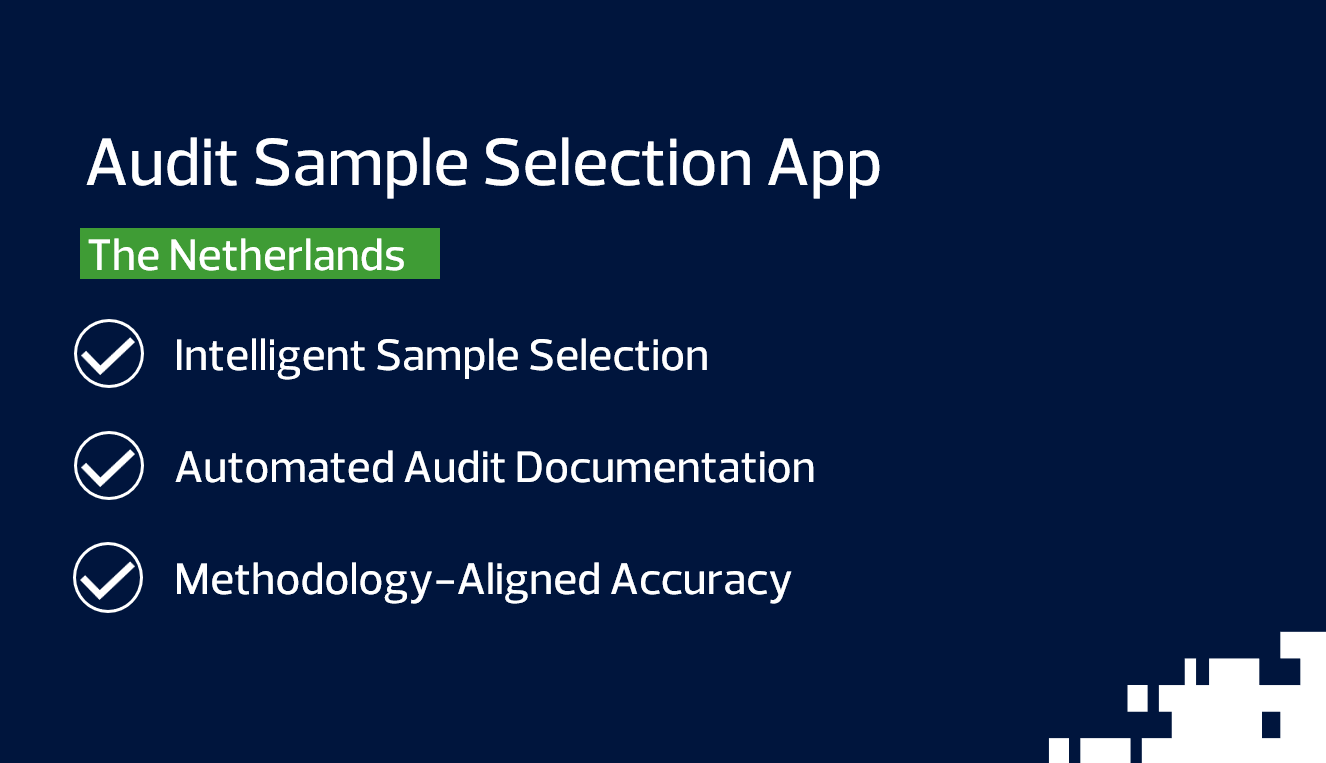 Audit Sample Selection App

The Netherlands

Intelligent Sample Selection

Automated Audit Documentation

Methodology-Aligned Accuracy